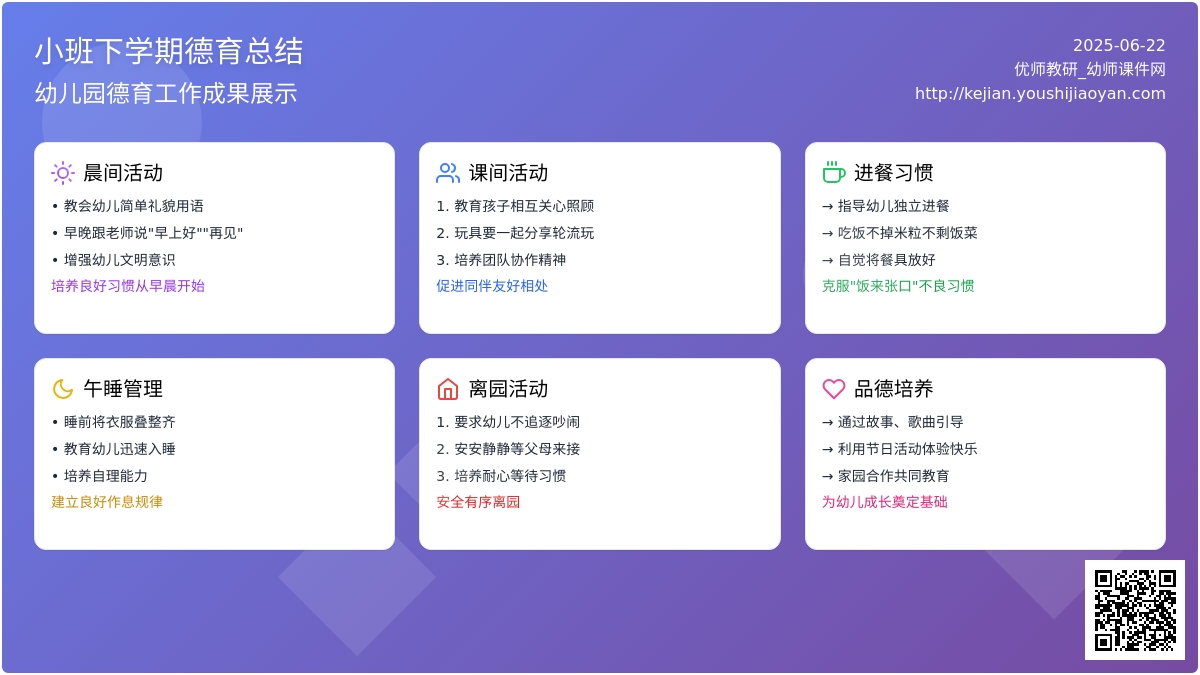 小班下学期德育总结
幼儿园德育工作成果展示

2025-06-22
优师教研_幼师课件网
http://kejian.youshijiaoyan.com

晨间活动
• 教会幼儿简单礼貌用语
• 早晚跟老师说"早上好""再见"
• 增强幼儿文明意识
培养良好习惯从早晨开始

课间活动
1. 教育孩子相互关心照顾
2. 玩具要一起分享轮流玩
3. 培养团队协作精神
促进同伴友好相处

进餐习惯
→ 指导幼儿独立进餐
→ 吃饭不掉米粒不剩饭菜
→ 自觉将餐具放好
克服"饭来张口"不良习惯

午睡管理
• 睡前将衣服叠整齐
• 教育幼儿迅速入睡
• 培养自理能力
建立良好作息规律

离园活动
1. 要求幼儿不追逐吵闹
2. 安安静静等父母来接
3. 培养耐心等待习惯
安全有序离园

品德培养
→ 通过故事、歌曲引导
→ 利用节日活动体验快乐
→ 家园合作共同教育
为幼儿成长奠定基础